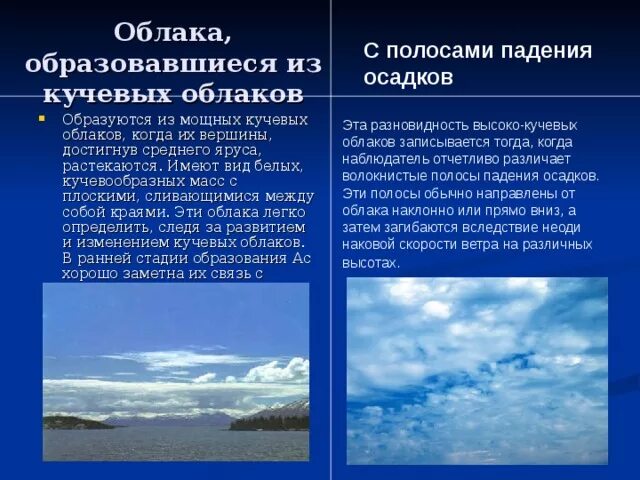 Облака, образовавшиеся из кучевых облаков

Образуются из мощных кучевых облаков, когда их вершины, достигнув среднего яруса, растекаются. Имеют вид белых, кучевообразных масс с плоскими, сливающимися между собой краями. Эти облака легко определить, следя за развитием и изменением кучевых облаков. В ранней стадии образования Ас хорошо заметна их связь с

С полосами падения осадков

Эта разновидность высоко-кучевых облаков записывается тогда, когда наблюдатель отчетливо различает волокнистые полосы падения осадков. Эти полосы обычно направлены от облака наклонно или прямо вниз, а затем загибаются вследствие неоди наковой скорости ветра на различных высотах.